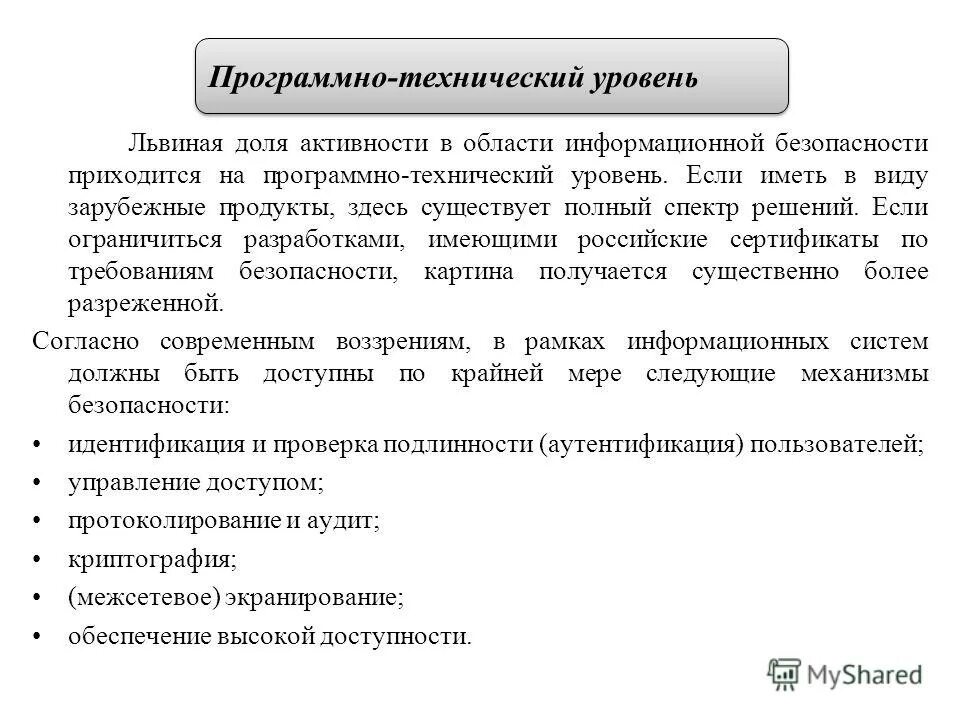 Программно-технический уровень

Львиная доля активности в области информационной безопасности приходится на программно-технический уровень. Если иметь в виду зарубежные продукты, здесь существует полный спектр решений. Если ограничиться разработками, имеющими российские сертификаты по требованиям безопасности, картина получается существенно более разреженной.

Согласно современным воззрениям, в рамках информационных систем должны быть доступны по крайней мере следующие механизмы безопасности:

• идентификация и проверка подлинности (аутентификация) пользователей;
• управление доступом;
• протоколирование и аудит;
• криптография;
• (межсетевое) экранирование;
• обеспечение высокой доступности.

MyShared